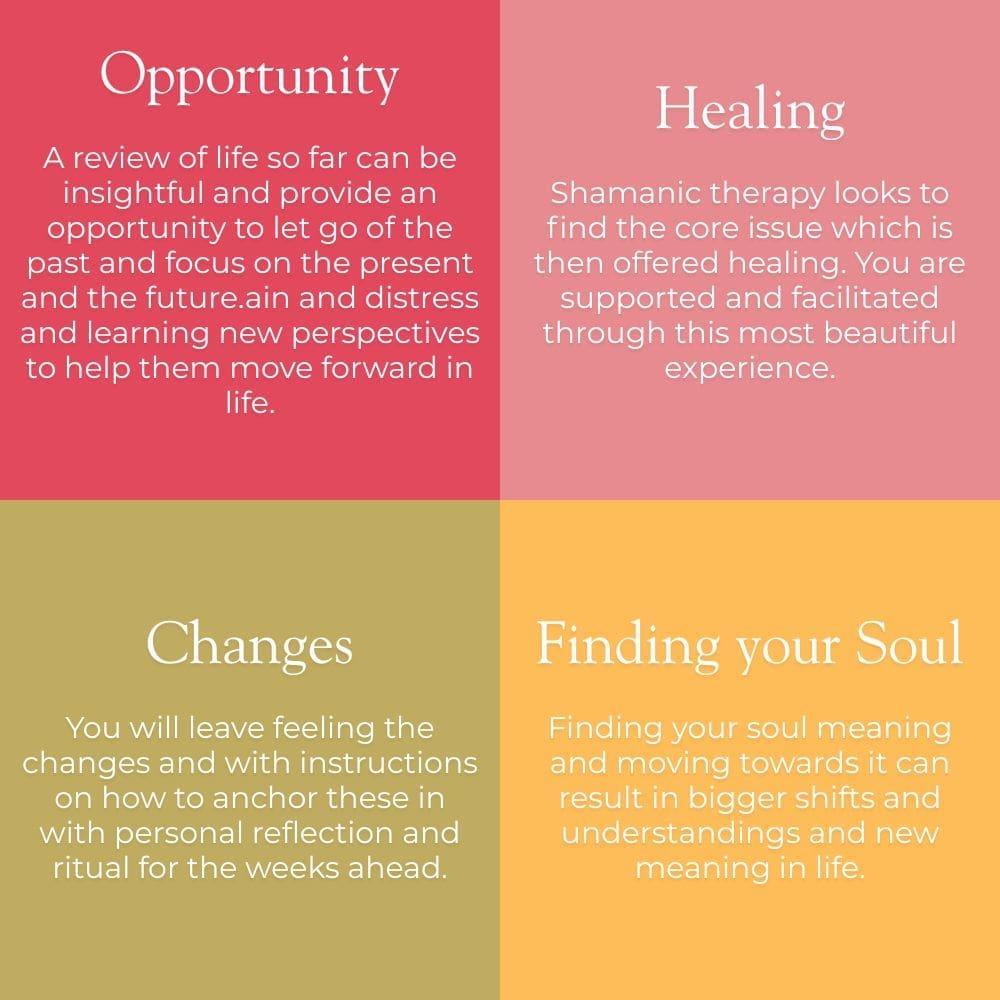 Opportunity

A review of life so far can be insightful and provide an opportunity to let go of the past and focus on the present and the future.ain and distress and learning new perspectives to help them move forward in life.

Healing

Shamanic therapy looks to find the core issue which is then offered healing. You are supported and facilitated through this most beautiful experience.

Changes

You will leave feeling the changes and with instructions on how to anchor these in with personal reflection and ritual for the weeks ahead.

Finding your Soul

Finding your soul meaning and moving towards it can result in bigger shifts and understandings and new meaning in life.